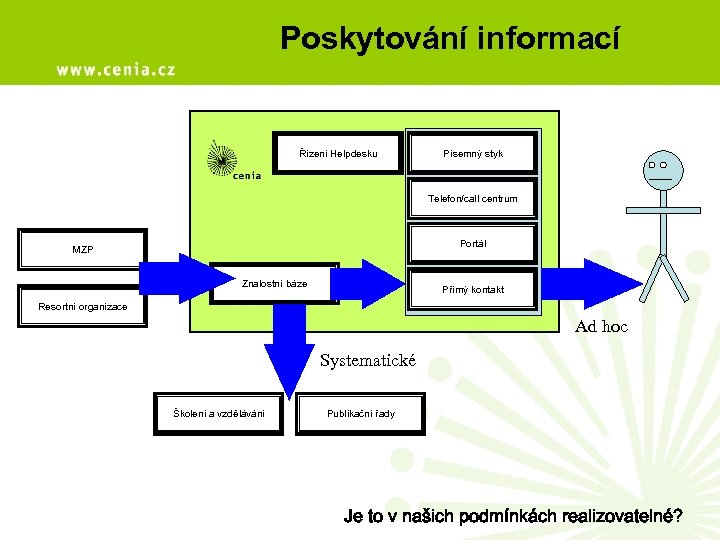 Poskytování informací

www.cenia.cz

cenia

Řízení Helpdesku

Písemný styk

Telefon/call centrum

Portál

Přímý kontakt

MZP

Resortní organizace

Znalostní báze

Ad hoc

Systematické

Školení a vzdělávání

Publikační řady

Je to v našich podmínkách realizovatelné?